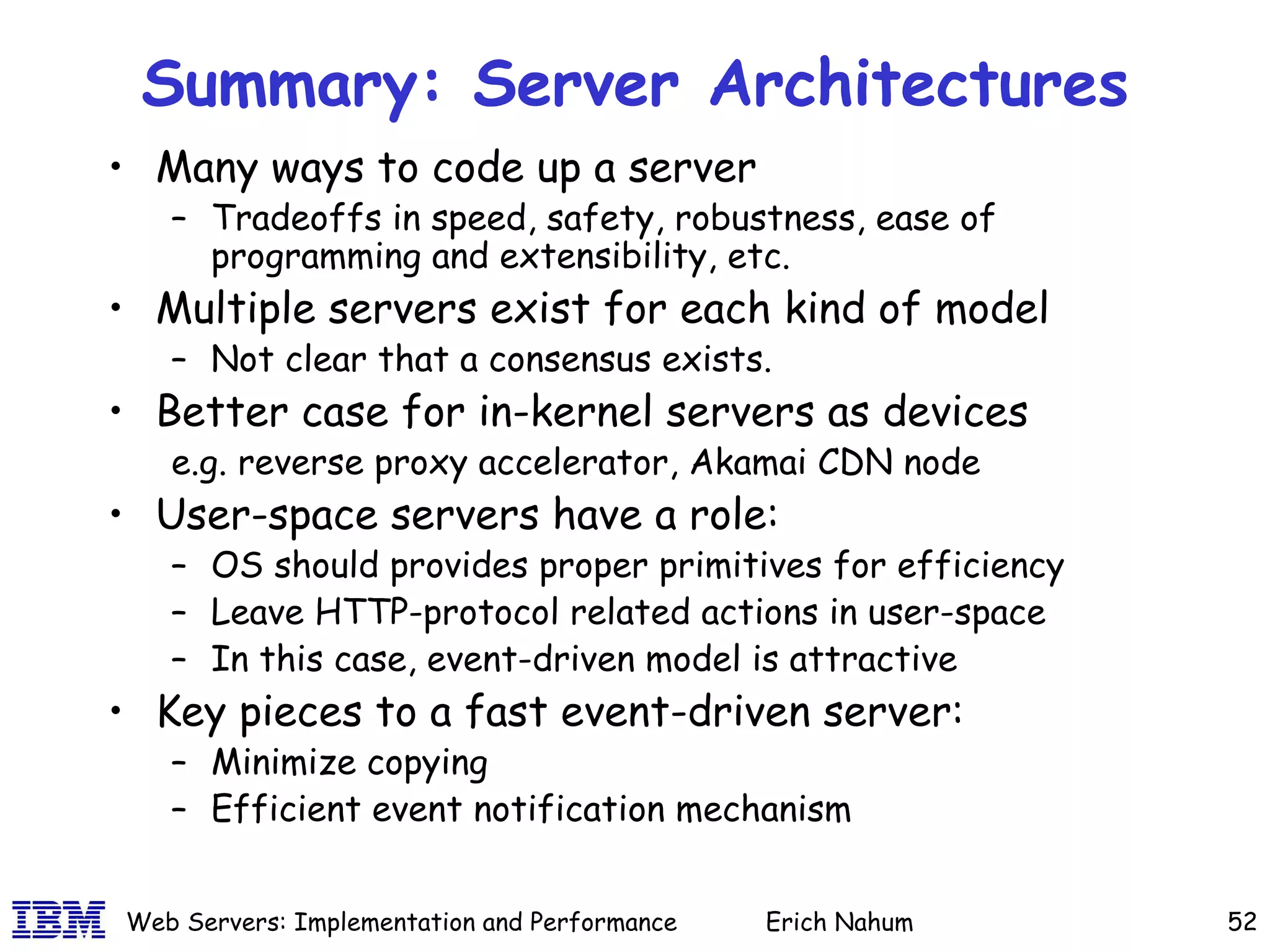 Summary: Server Architectures

• Many ways to code up a server
  – Tradeoffs in speed, safety, robustness, ease of programming and extensibility, etc.
• Multiple servers exist for each kind of model
  – Not clear that a consensus exists.
• Better case for in-kernel servers as devices
  e.g. reverse proxy accelerator, Akamai CDN node
• User-space servers have a role:
  – OS should provides proper primitives for efficiency
  – Leave HTTP-protocol related actions in user-space
  – In this case, event-driven model is attractive
• Key pieces to a fast event-driven server:
  – Minimize copying
  – Efficient event notification mechanism

IBM Web Servers: Implementation and Performance Erich Nahum 52